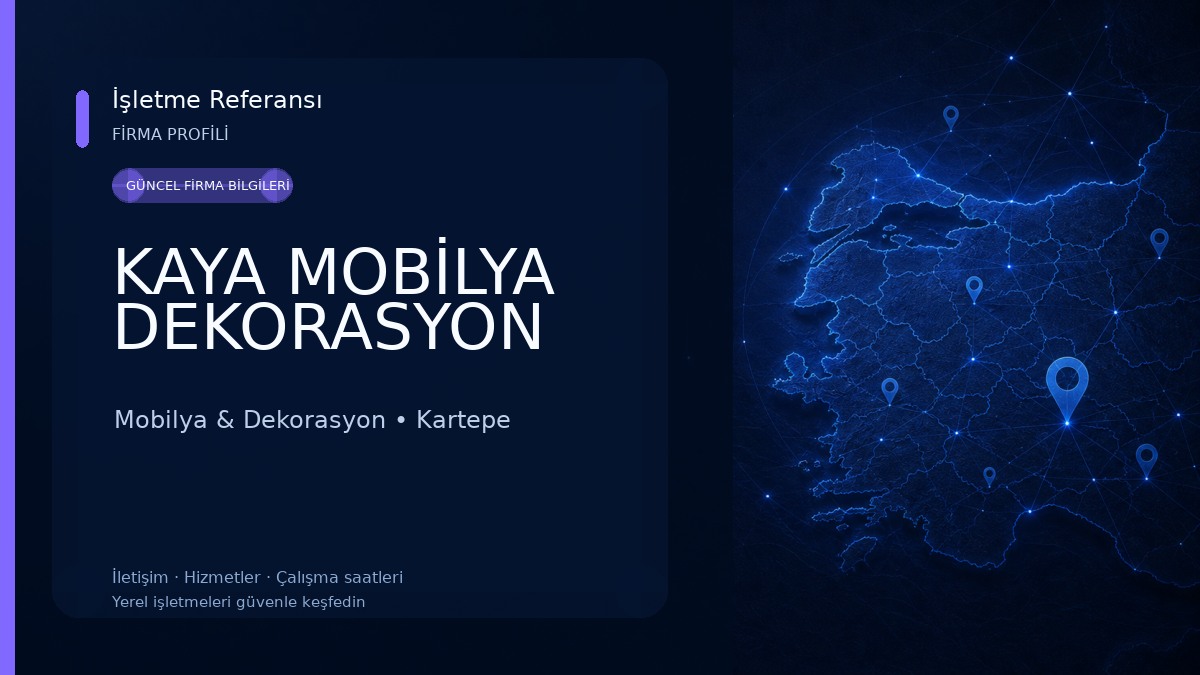 İşletme Referansı
FİRMA PROFİLİ

GÜNCEL FİRMA BİLGİLERİ

KAYA MOBİLYA DEKORASYON

Mobilya & Dekorasyon • Kartepe

İletişim · Hizmetler · Çalışma saatleri
Yerel işletmeleri güvenle keşfedin